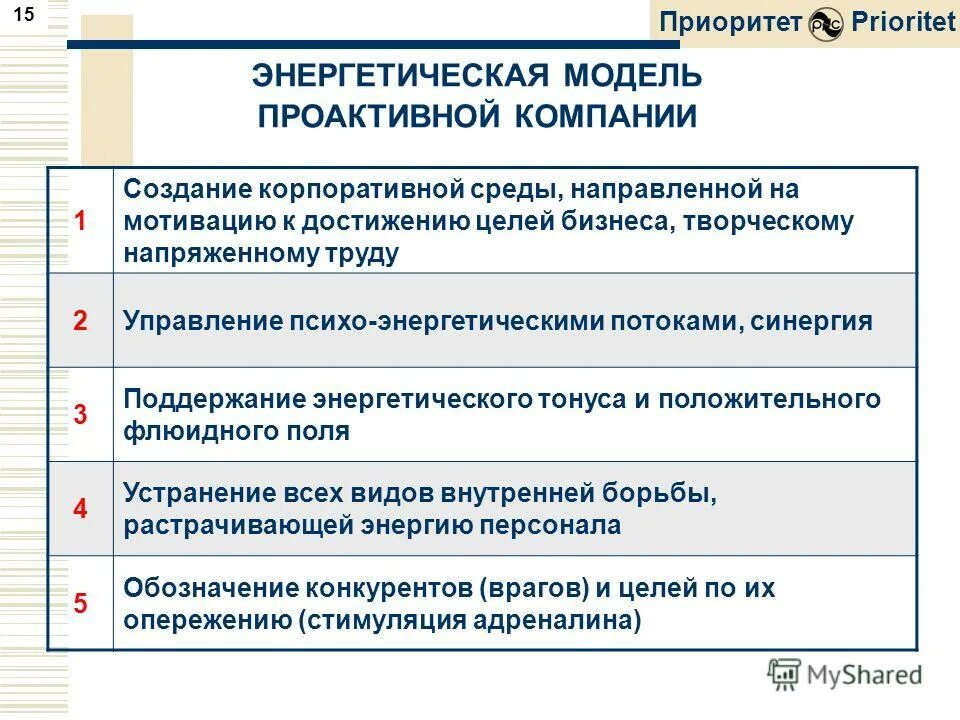 15

Приоритет Prioritet

ЭНЕРГЕТИЧЕСКАЯ МОДЕЛЬ ПРОАКТИВНОЙ КОМПАНИИ

| 1 | Создание корпоративной среды, направленной на мотивацию к достижению целей бизнеса, творческому напряженному труду |
|---|---|
| 2 | Управление психо-энергетическими потоками, синергия |
| 3 | Поддержание энергетического тонуса и положительного флюидного поля |
| 4 | Устранение всех видов внутренней борьбы, растрачивающей энергию персонала |
| 5 | Обозначение конкурентов (врагов) и целей по их опережению (стимуляция адреналина) |

MyShared